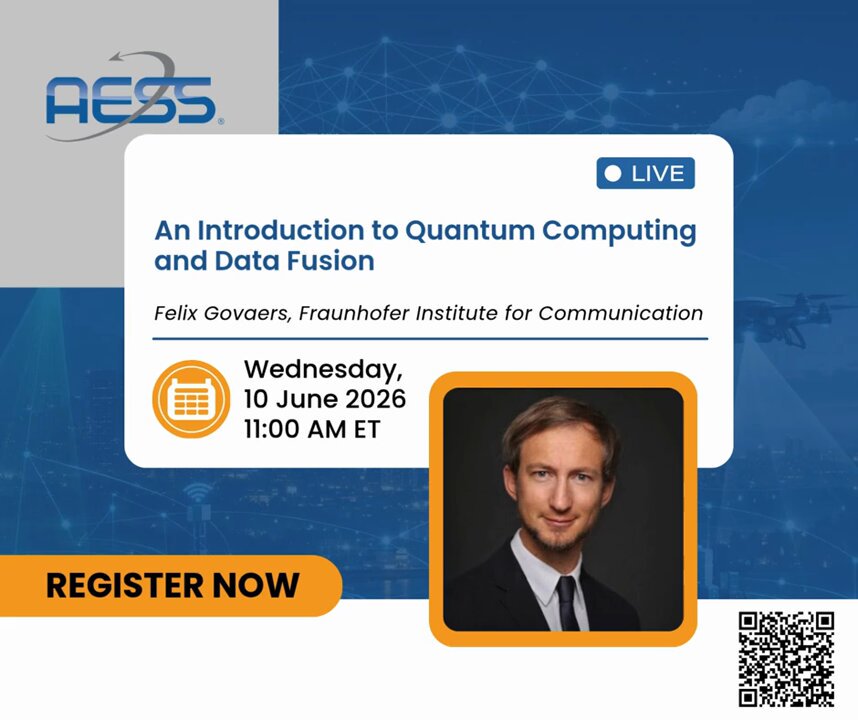 AESS

LIVE

An Introduction to Quantum Computing and Data Fusion

Felix Govaers, Fraunhofer Institute for Communication

Wednesday,
10 June 2026
11:00 AM ET

REGISTER NOW